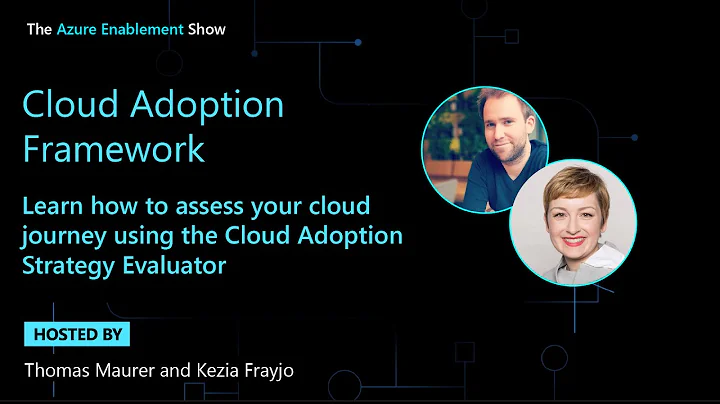 The Azure Enablement Show

Cloud Adoption Framework

Learn how to assess your cloud journey using the Cloud Adoption Strategy Evaluator

HOSTED BY

Thomas Maurer and Kezia Frayjo